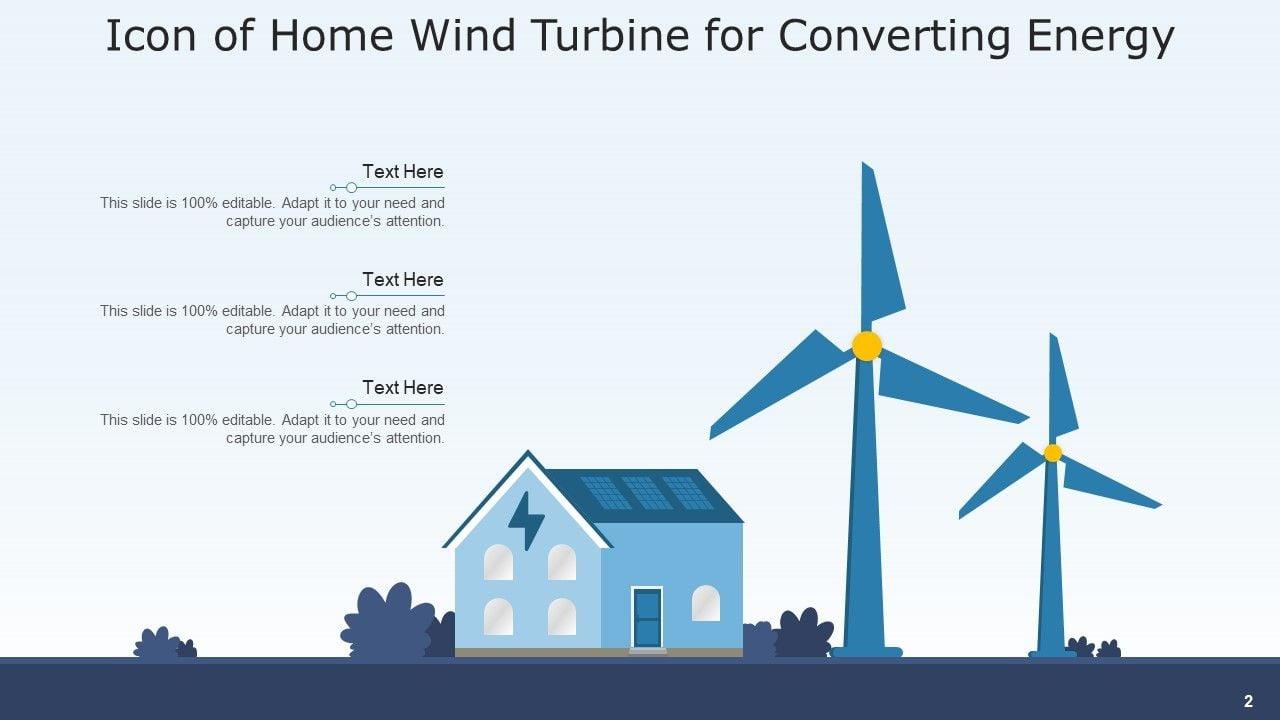 Icon of Home Wind Turbine for Converting Energy

Text Here

This slide is 100% editable. Adapt it to your need and capture your audience's attention.

Text Here

This slide is 100% editable. Adapt it to your need and capture your audience's attention.

Text Here

This slide is 100% editable. Adapt it to your need and capture your audience's attention.

2